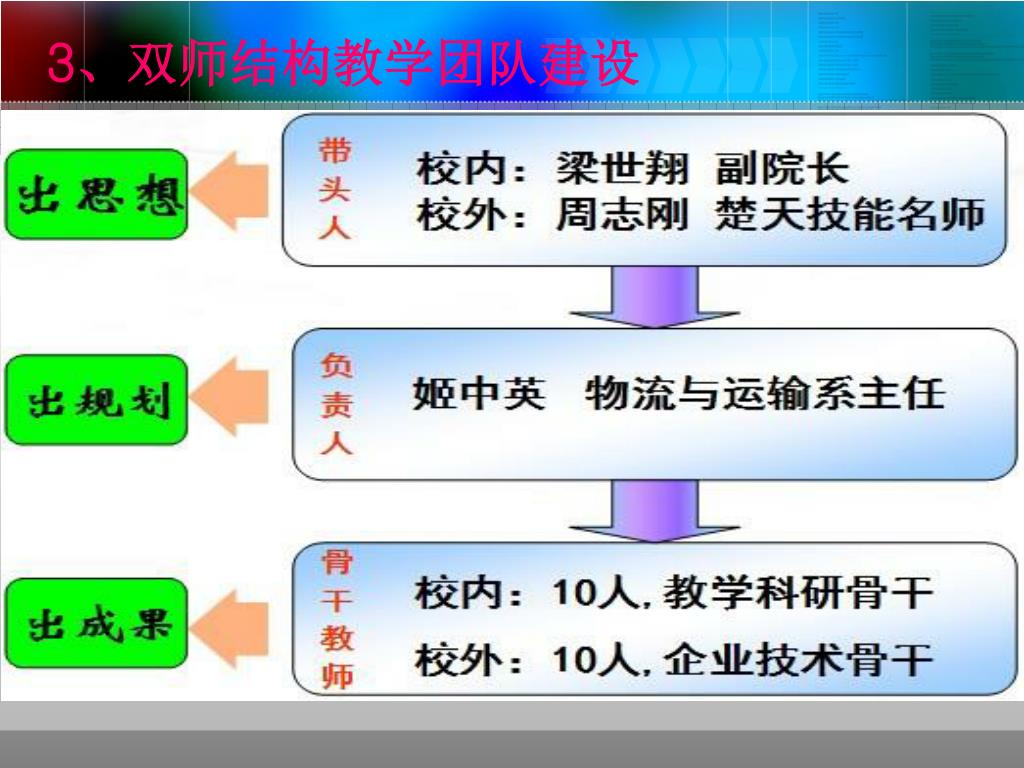 3、双师结构教学团队建设

出思想

带头人

校内：梁世翔 副院长
校外：周志刚 楚天技能名师

出规划

负责人

姬中英 物流与运输系主任

出成果

骨干教师

校内：10人, 教学科研骨干
校外：10人, 企业技术骨干